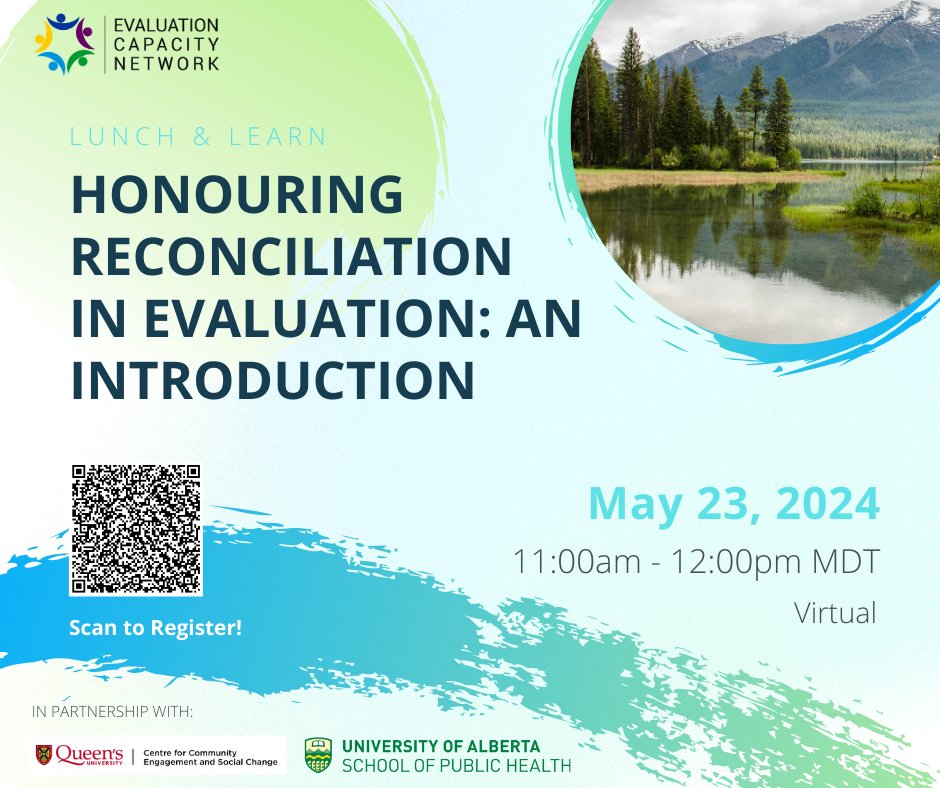 EVALUATION CAPACITY NETWORK

LUNCH & LEARN

HONOURING RECONCILIATION IN EVALUATION: AN INTRODUCTION

Scan to Register!

May 23, 2024

11:00am - 12:00pm MDT

Virtual

IN PARTNERSHIP WITH:

Queen's UNIVERSITY | Centre for Community Engagement and Social Change

UNIVERSITY OF ALBERTA SCHOOL OF PUBLIC HEALTH